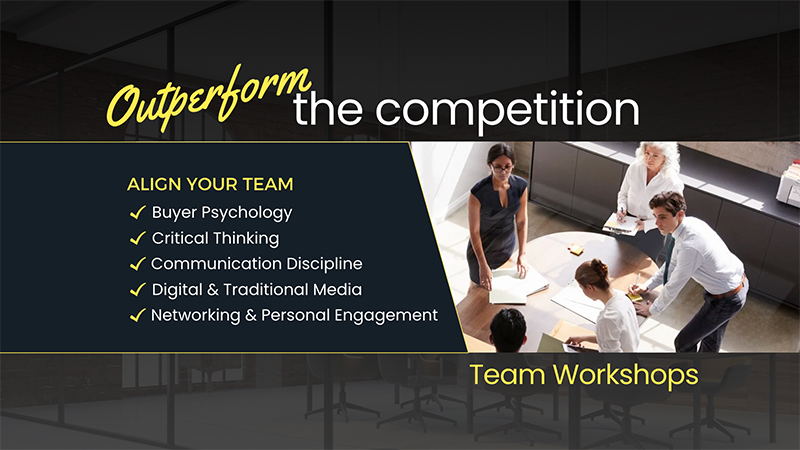 Outperform the competition

ALIGN YOUR TEAM
✓ Buyer Psychology
✓ Critical Thinking
✓ Communication Discipline
✓ Digital & Traditional Media
✓ Networking & Personal Engagement

Team Workshops